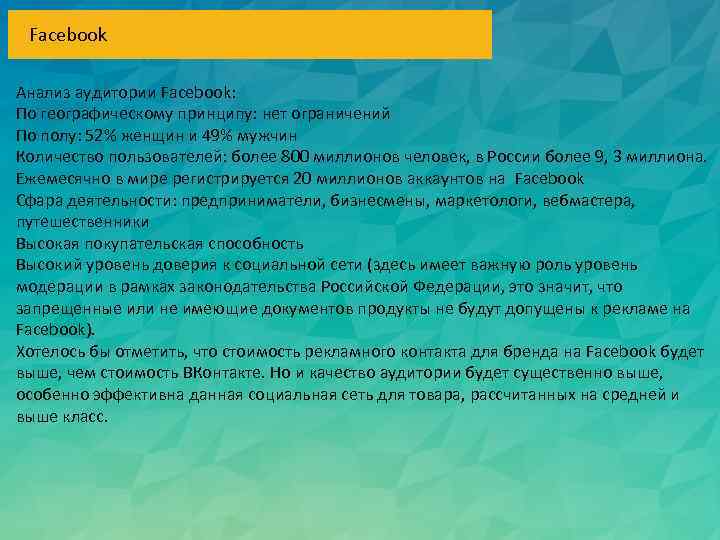 Facebook

Анализ аудитории Facebook:
По географическому принципу: нет ограничений
По полу: 52% женщин и 49% мужчин
Количество пользователей: более 800 миллионов человек, в России более 9, 3 миллиона.
Ежемесячно в мире регистрируется 20 миллионов аккаунтов на Facebook
Сфара деятельности: предприниматели, бизнесмены, маркетологи, вебмастера, путешественники
Высокая покупательская способность
Высокий уровень доверия к социальной сети (здесь имеет важную роль уровень модерации в рамках законодательства Российской Федерации, это значит, что запрещенные или не имеющие документов продукты не будут допущены к рекламе на Facebook).
Хотелось бы отметить, что стоимость рекламного контакта для бренда на Facebook будет выше, чем стоимость ВКонтакте. Но и качество аудитории будет существенно выше, особенно эффективна данная социальная сеть для товара, рассчитанных на средней и выше класс.